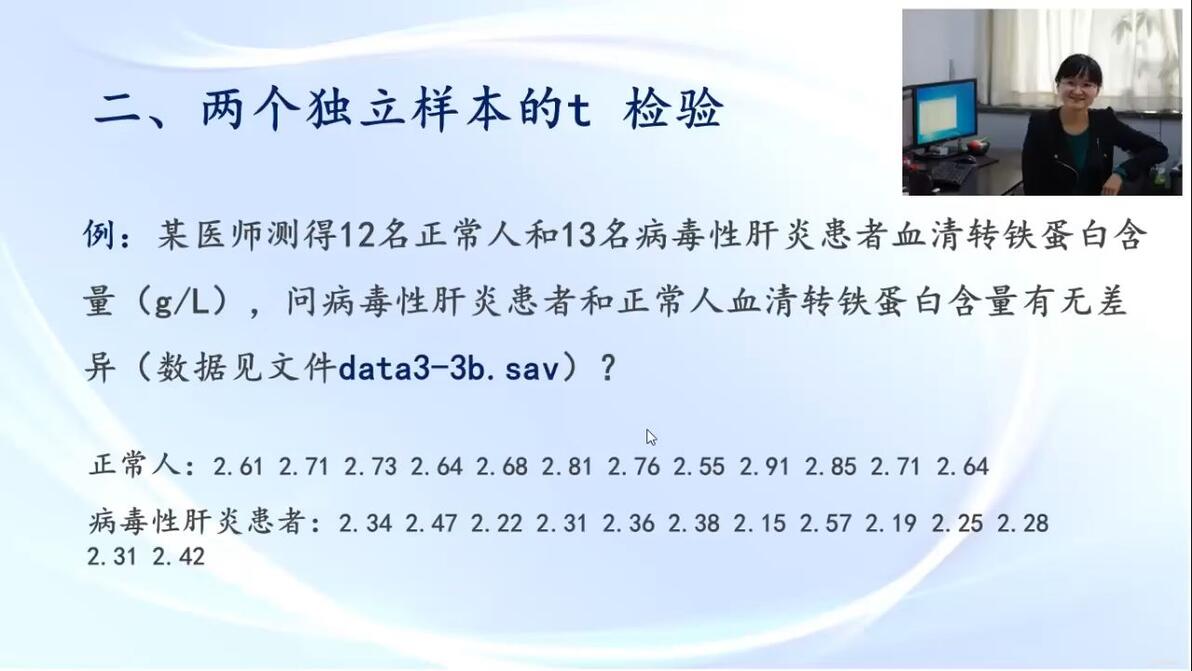 二、两个独立样本的t 检验

例：某医师测得12名正常人和13名病毒性肝炎患者血清转铁蛋白含量（g/L），问病毒性肝炎患者和正常人血清转铁蛋白含量有无差异（数据见文件data3-3b.sav）？

正常人：2.61 2.71 2.73 2.64 2.68 2.81 2.76 2.55 2.91 2.85 2.71 2.64

病毒性肝炎患者：2.34 2.47 2.22 2.31 2.36 2.38 2.15 2.57 2.19 2.25 2.28 2.31 2.42